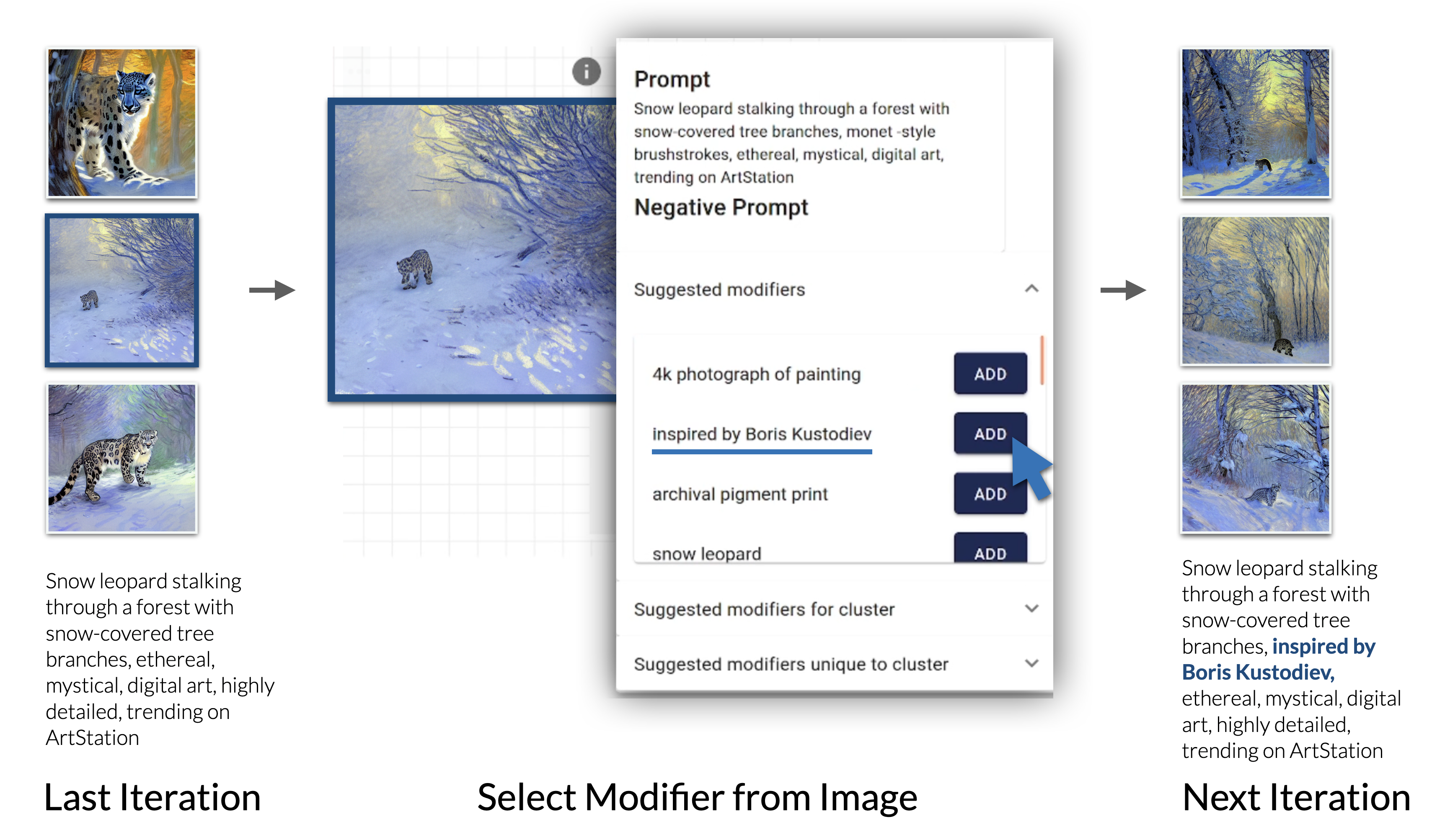 Snow leopard stalking through a forest with snow-covered tree branches, ethereal, mystical, digital art, highly detailed, trending on ArtStation

Last Iteration

Prompt

Snow leopard stalking through a forest with snow-covered tree branches, monet -style brushstrokes, ethereal, mystical, digital art, trending on ArtStation

Negative Prompt

Suggested modifiers

4k photograph of painting ADD

inspired by Boris Kustodiev ADD

archival pigment print ADD

snow leopard ADD

Suggested modifiers for cluster

Suggested modifiers unique to cluster

Select Modifier from Image

Snow leopard stalking through a forest with snow-covered tree branches, inspired by Boris Kustodiev, ethereal, mystical, digital art, highly detailed, trending on ArtStation

Next Iteration